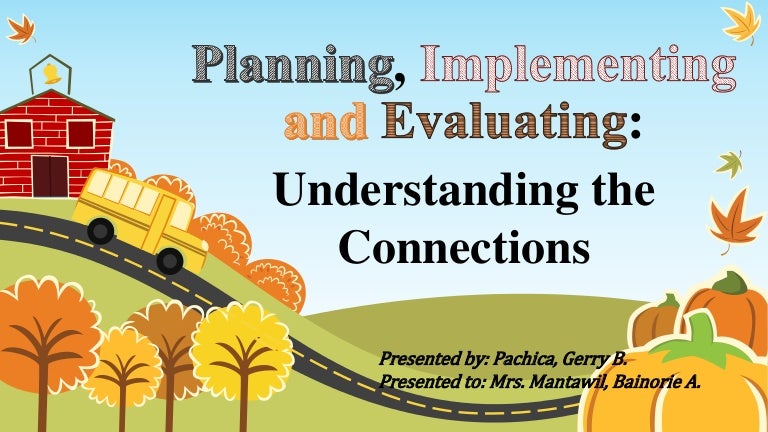 Planning, Implementing and Evaluating:

Understanding the Connections

Presented by: Pachica, Gerry B.
Presented to: Mrs. Mantawil, Bainorie A.